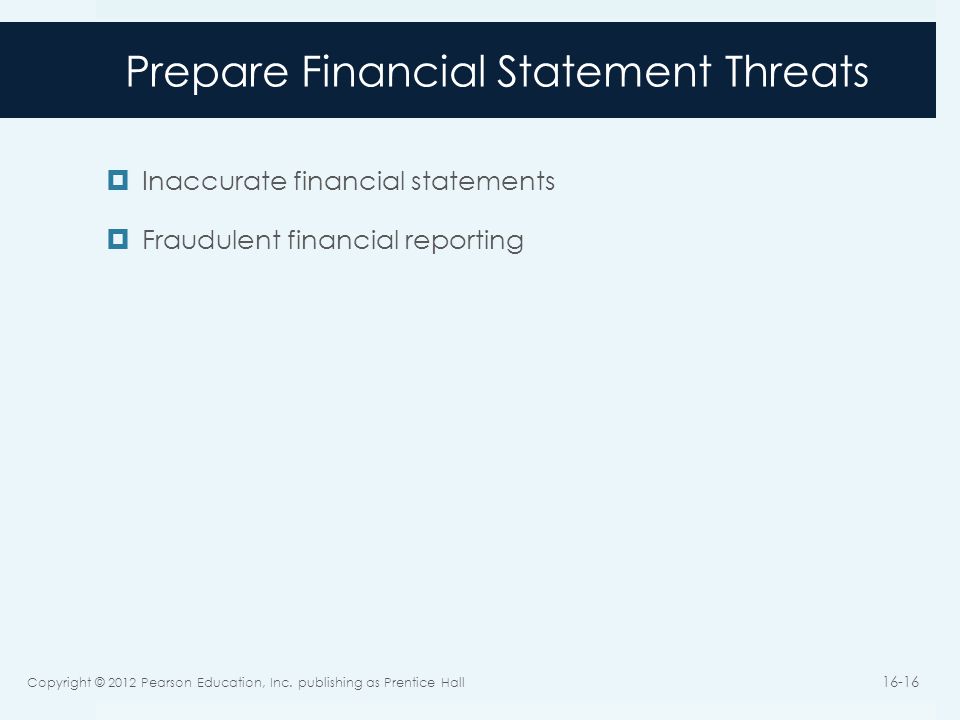 Prepare Financial Statement Threats

Inaccurate financial statements

Fraudulent financial reporting

Copyright © 2012 Pearson Education, Inc. publishing as Prentice Hall

16-16